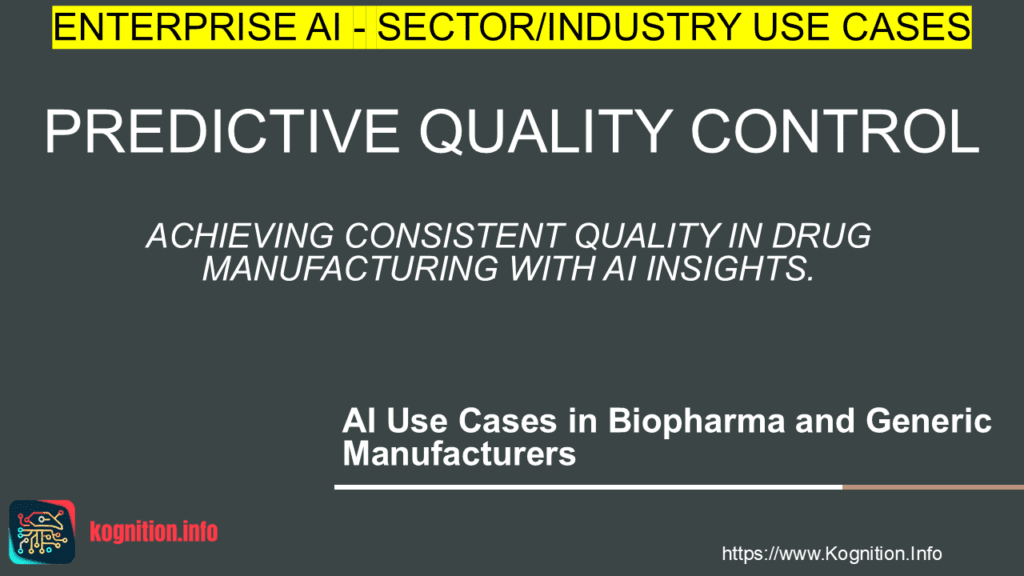 ENTERPRISE AI - SECTOR/INDUSTRY USE CASES

PREDICTIVE QUALITY CONTROL

ACHIEVING CONSISTENT QUALITY IN DRUG MANUFACTURING WITH AI INSIGHTS.

AI Use Cases in Biopharma and Generic Manufacturers

kognition.info

https://www.Kognition.Info